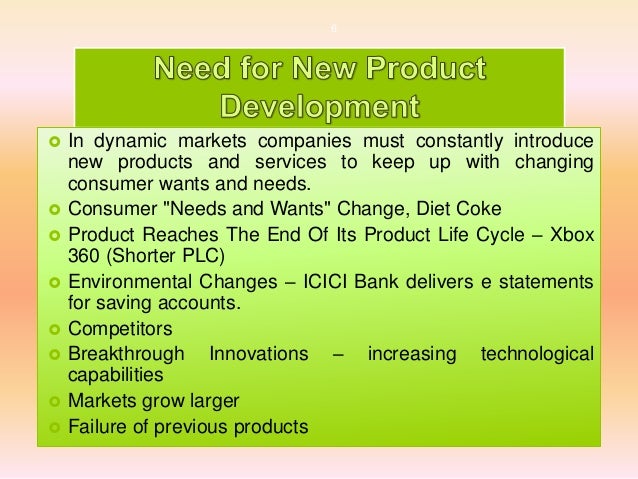 6

Need for New Product Development

In dynamic markets companies must constantly introduce new products and services to keep up with changing consumer wants and needs.

Consumer "Needs and Wants" Change, Diet Coke

Product Reaches The End Of Its Product Life Cycle – Xbox 360 (Shorter PLC)

Environmental Changes – ICICI Bank delivers e statements for saving accounts.

Competitors

Breakthrough Innovations – increasing technological capabilities

Markets grow larger

Failure of previous products